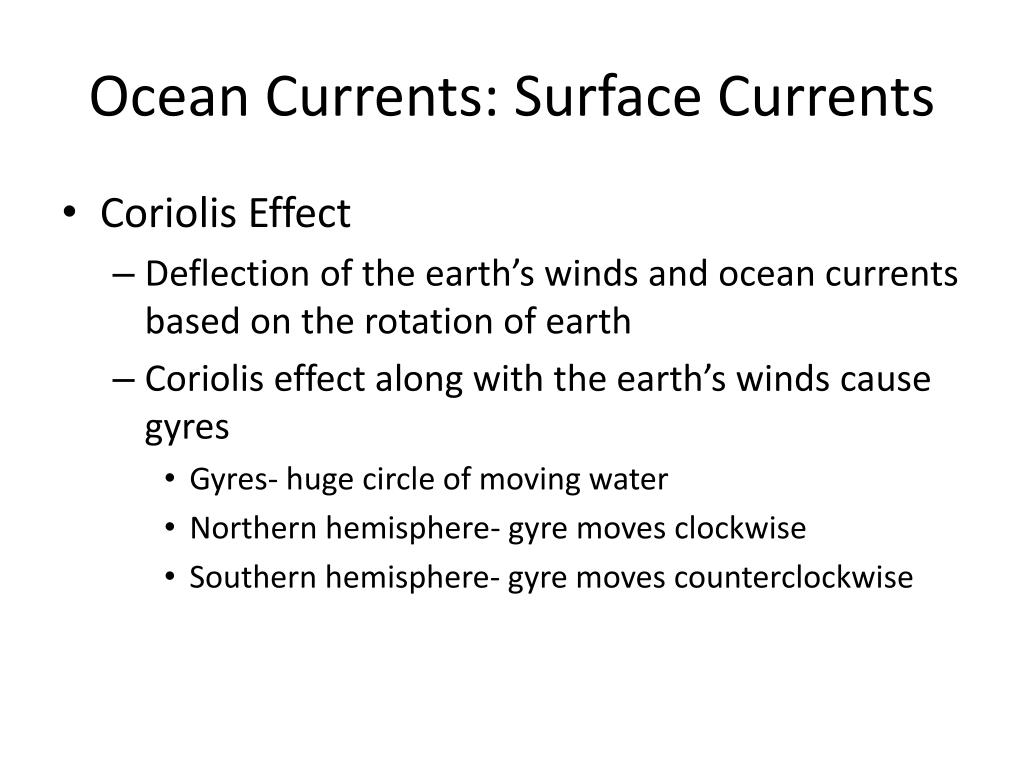 Ocean Currents: Surface Currents

• Coriolis Effect
– Deflection of the earth’s winds and ocean currents based on the rotation of earth
– Coriolis effect along with the earth’s winds cause gyres
• Gyres- huge circle of moving water
• Northern hemisphere- gyre moves clockwise
• Southern hemisphere- gyre moves counterclockwise